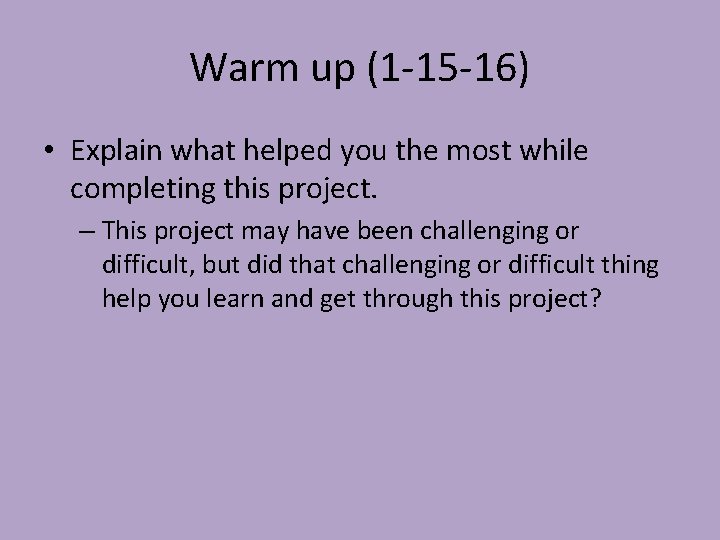 Warm up (1-15-16)

• Explain what helped you the most while completing this project.

– This project may have been challenging or difficult, but did that challenging or difficult thing help you learn and get through this project?